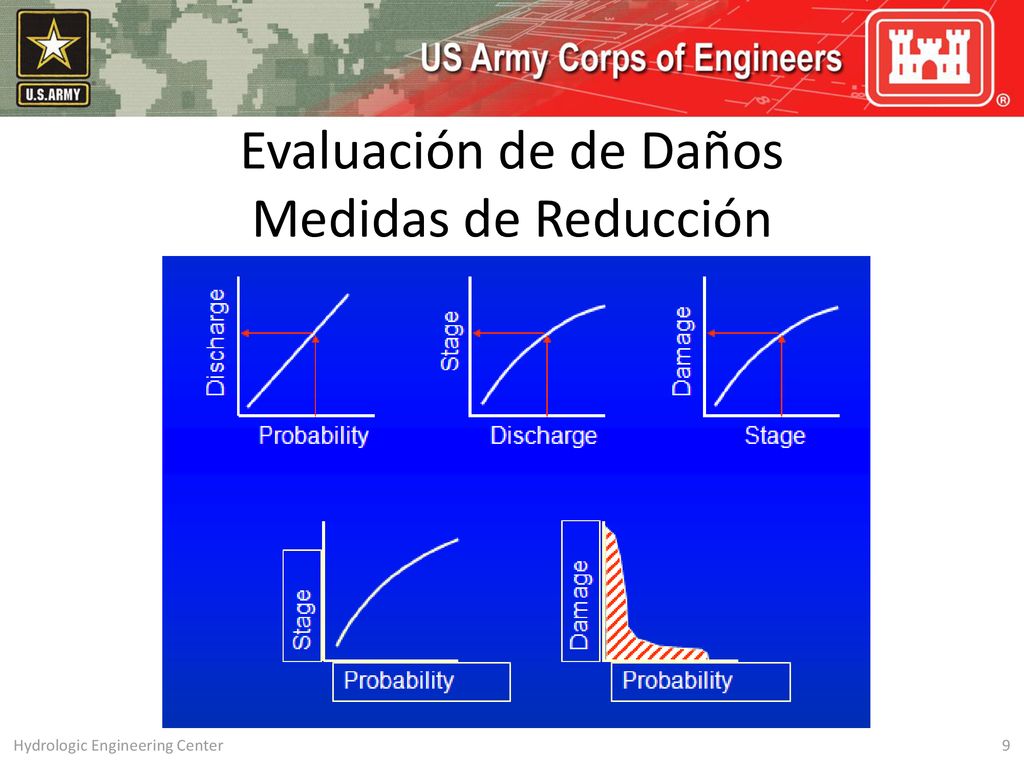 U.S.ARMY

US Army Corps of Engineers

®

Evaluación de de Daños
Medidas de Reducción

Discharge

Probability

Stage

Discharge

Damage

Stage

Stage

Probability

Damage

Probability

Hydrologic Engineering Center

9